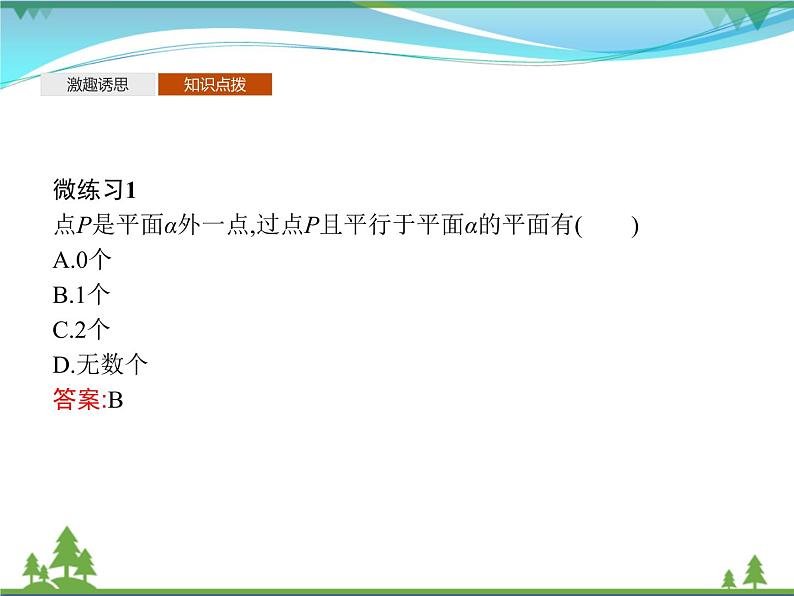 激趣诱思 知识点拨

微练习1

点$P$是平面$\alpha$外一点,过点$P$且平行于平面$\alpha$的平面有(　　)

A.0个

B.1个

C.2个

D.无数个

答案:B